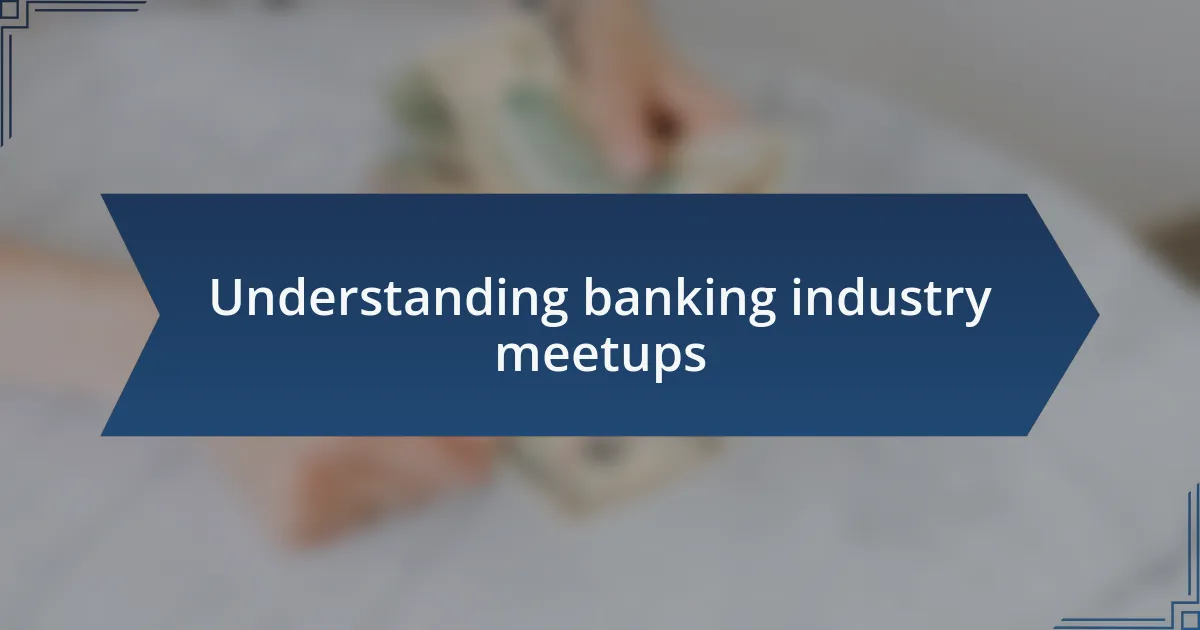 Understanding banking industry meetups